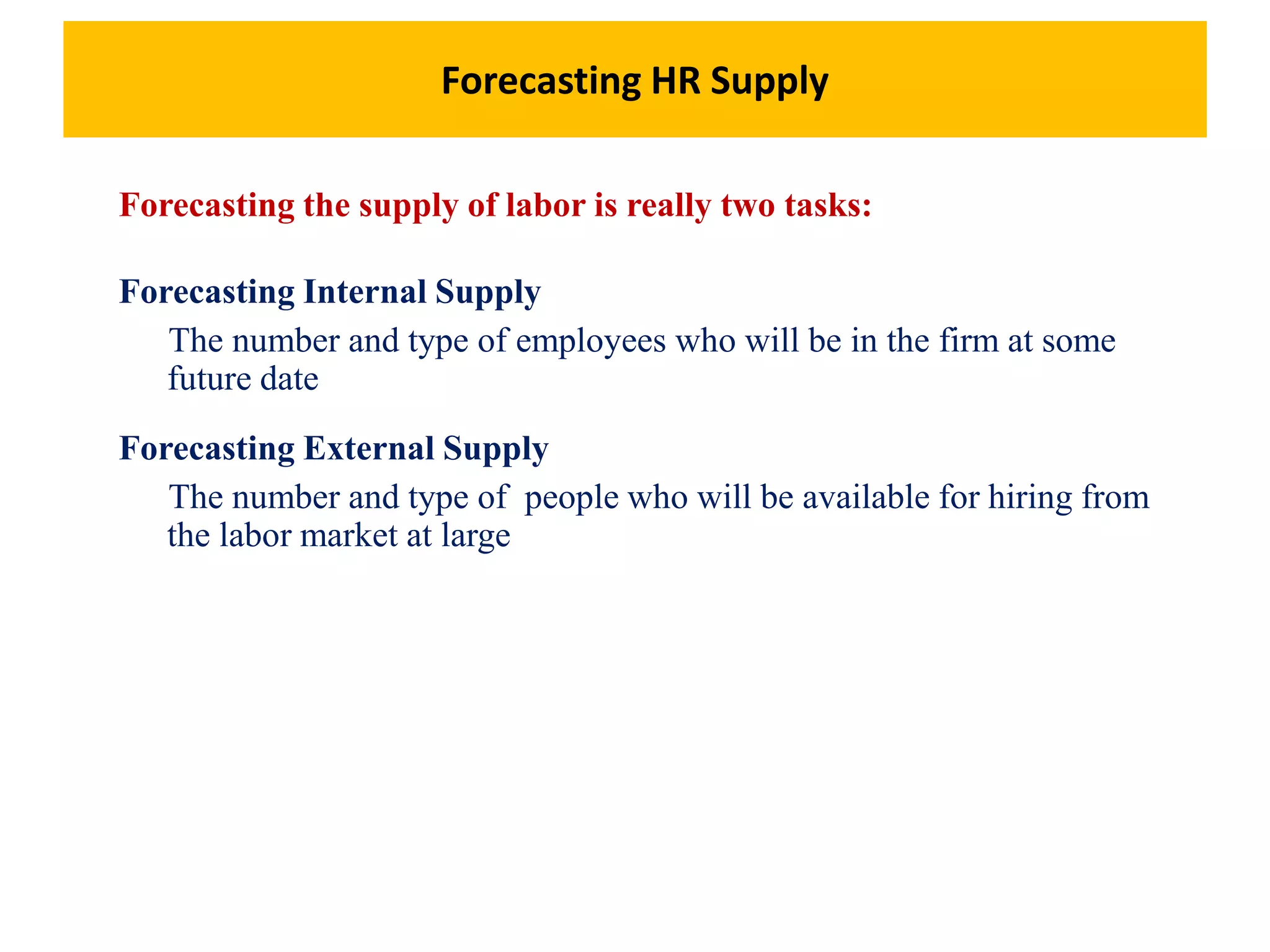 Forecasting HR Supply

Forecasting the supply of labor is really two tasks:

Forecasting Internal Supply

The number and type of employees who will be in the firm at some future date

Forecasting External Supply

The number and type of people who will be available for hiring from the labor market at large